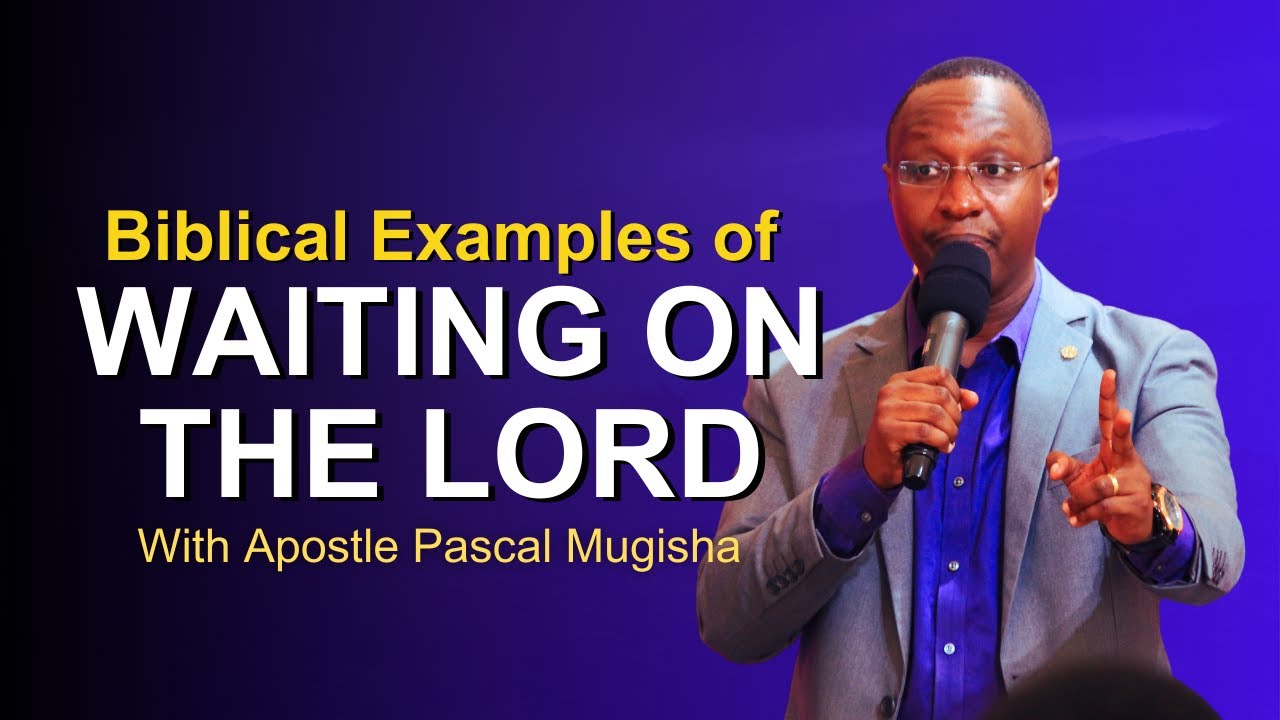 Biblical Examples of
WAITING ON THE LORD
With Apostle Pascal Mugisha